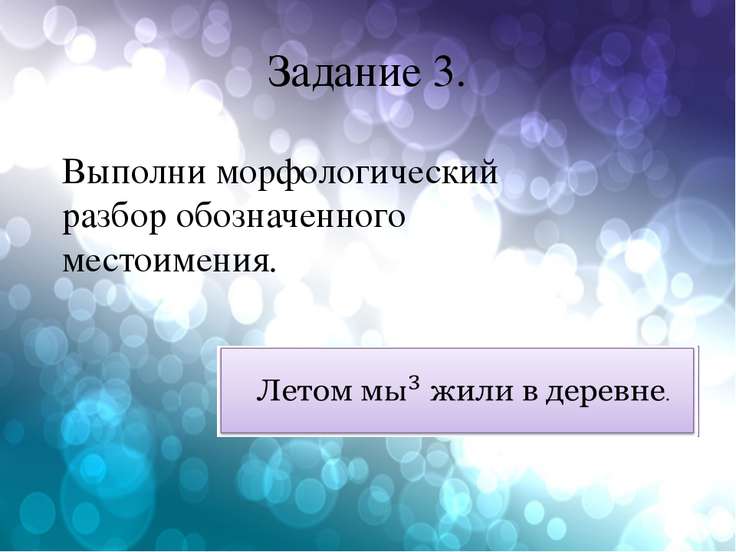 Задание 3.

Выполни морфологический разбор обозначенного местоимения.

Летом мы$^3$ жили в деревне.